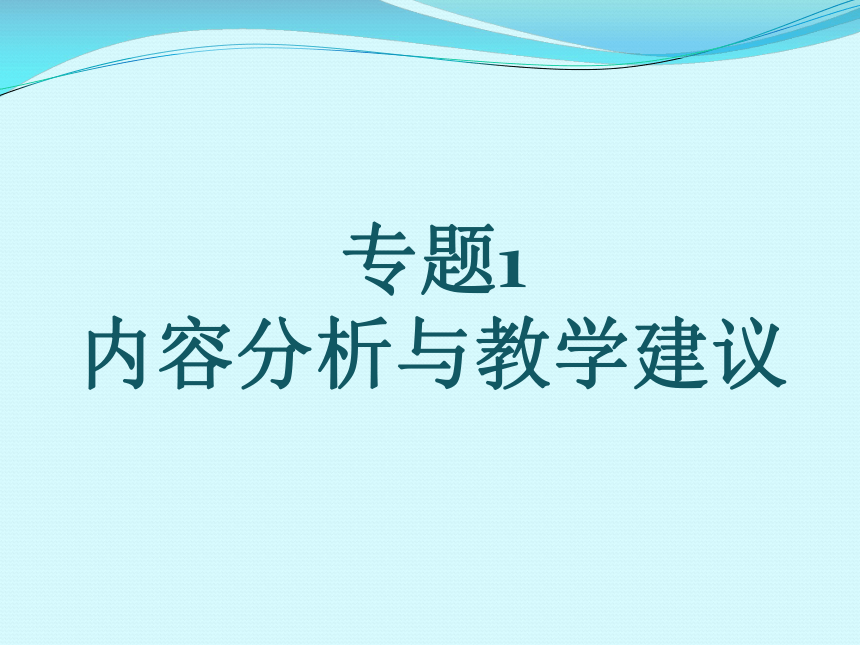 专题1
内容分析与教学建议